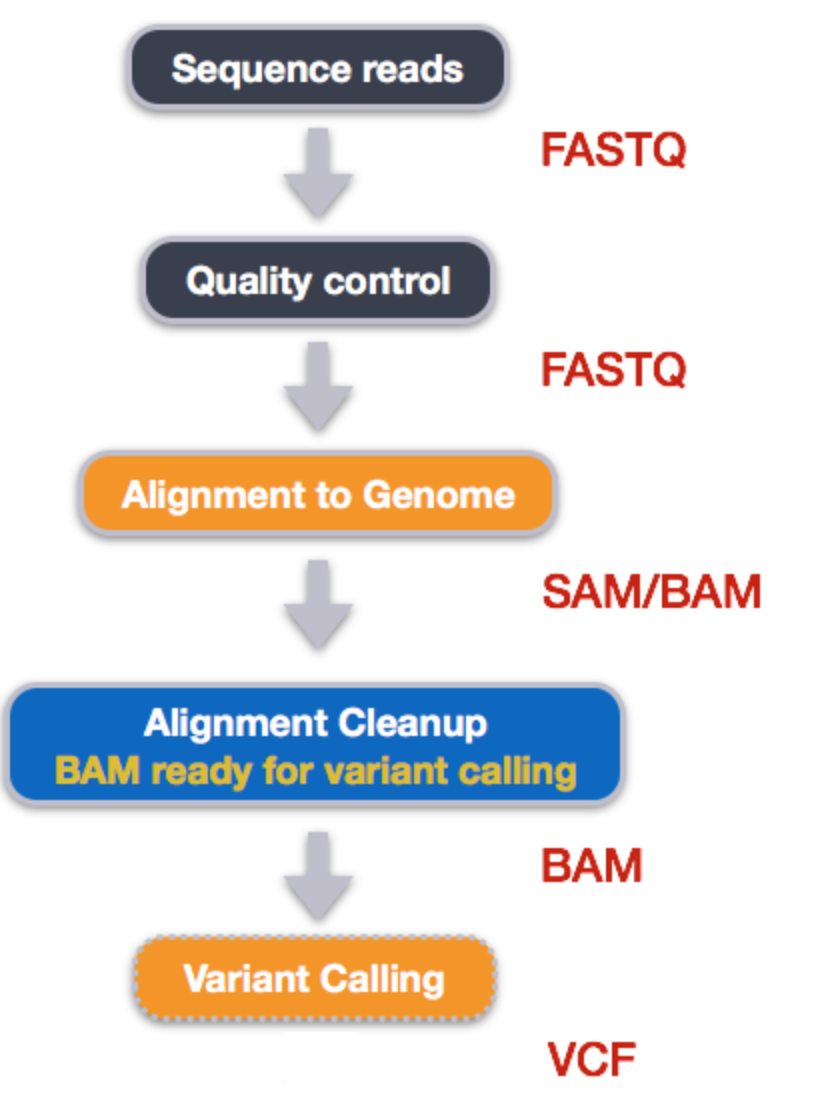 Sequence reads

FASTQ

Quality control

FASTQ

Alignment to Genome

SAM/BAM

Alignment Cleanup
BAM ready for variant calling

BAM

Variant Calling

VCF